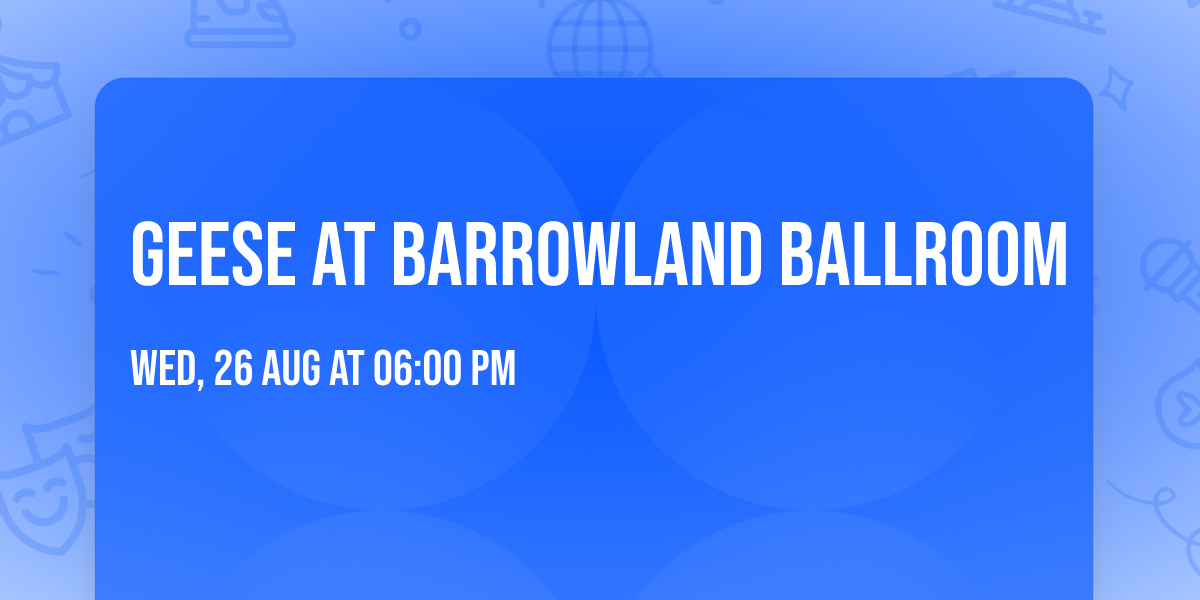 GEESE AT BARROWLAND BALLROOM

WED, 26 AUG AT 06:00 PM